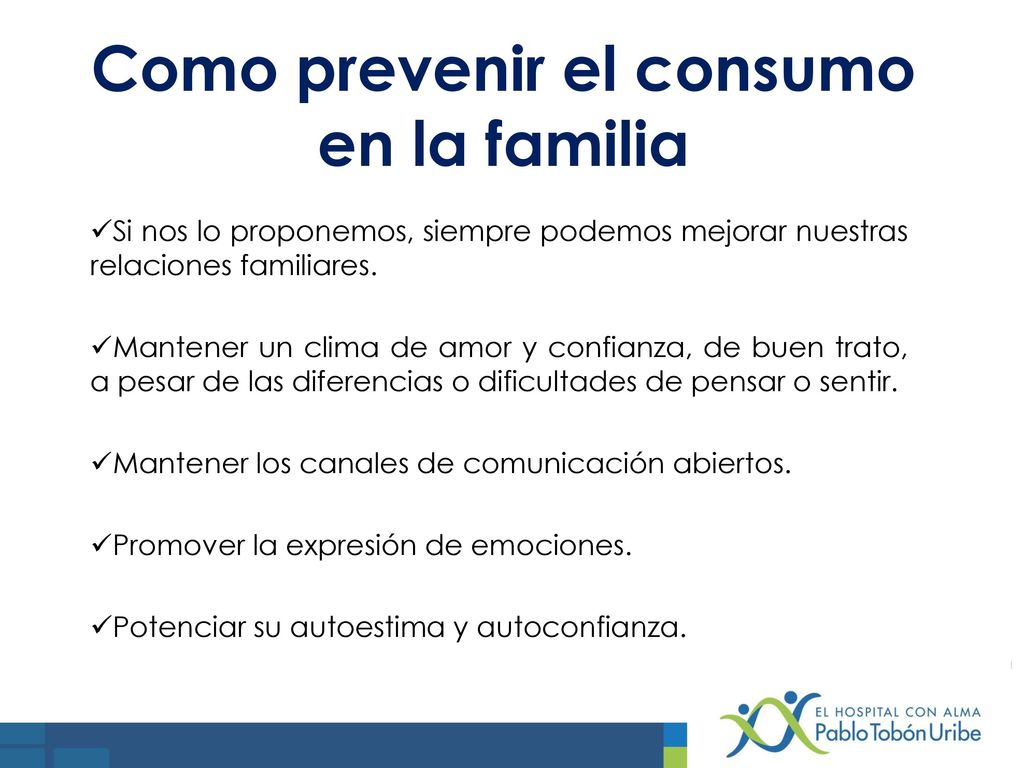 Como prevenir el consumo en la familia

✓Si nos lo proponemos, siempre podemos mejorar nuestras relaciones familiares.

✓Mantener un clima de amor y confianza, de buen trato, a pesar de las diferencias o dificultades de pensar o sentir.

✓Mantener los canales de comunicación abiertos.

✓Promover la expresión de emociones.

✓Potenciar su autoestima y autoconfianza.

EL HOSPITAL CON ALMA
Pablo Tobón Uribe